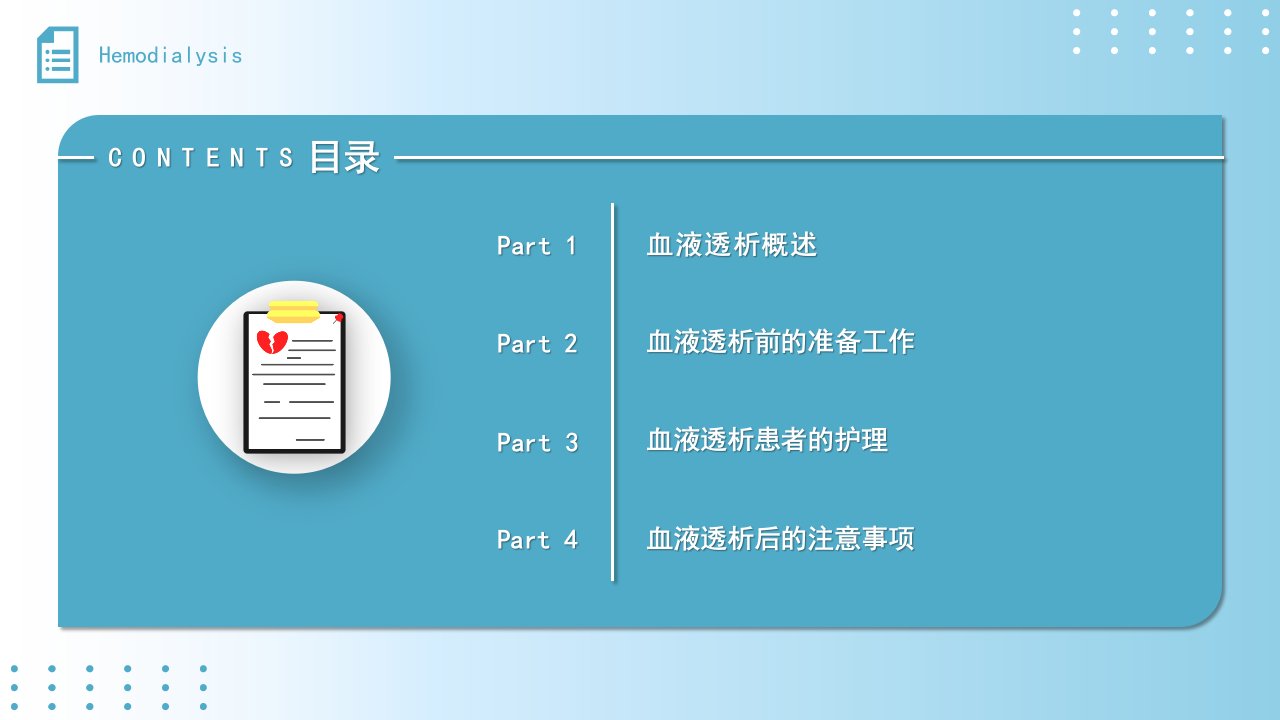 Hemodialysis

CONTENTS 目录

Part 1 血液透析概述

Part 2 血液透析前的准备工作

Part 3 血液透析患者的护理

Part 4 血液透析后的注意事项